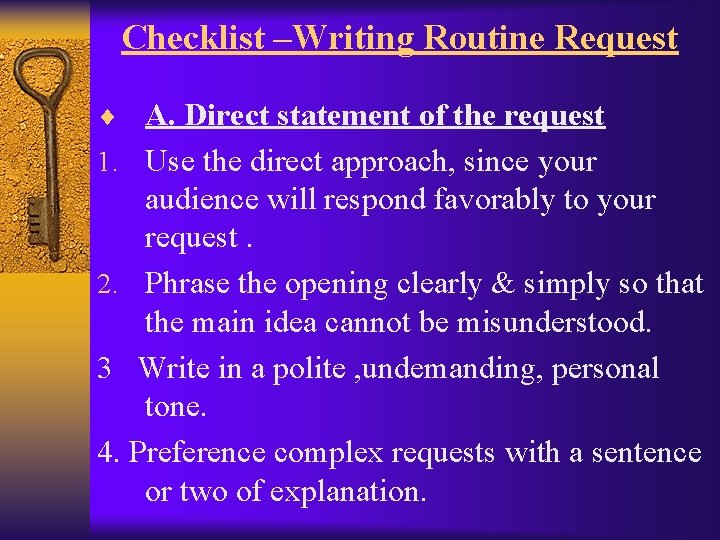 Checklist –Writing Routine Request

♦ A. Direct statement of the request

1. Use the direct approach, since your audience will respond favorably to your request .

2. Phrase the opening clearly & simply so that the main idea cannot be misunderstood.

3 Write in a polite ,undemanding, personal tone.

4. Preference complex requests with a sentence or two of explanation.